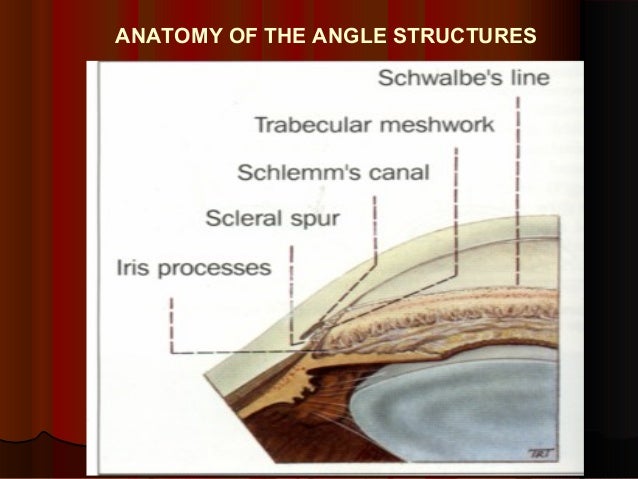 ANATOMY OF THE ANGLE STRUCTURES

Schwalbe's line

Trabecular meshwork

Schlemm's canal

Scleral spur

Iris processes

TRT